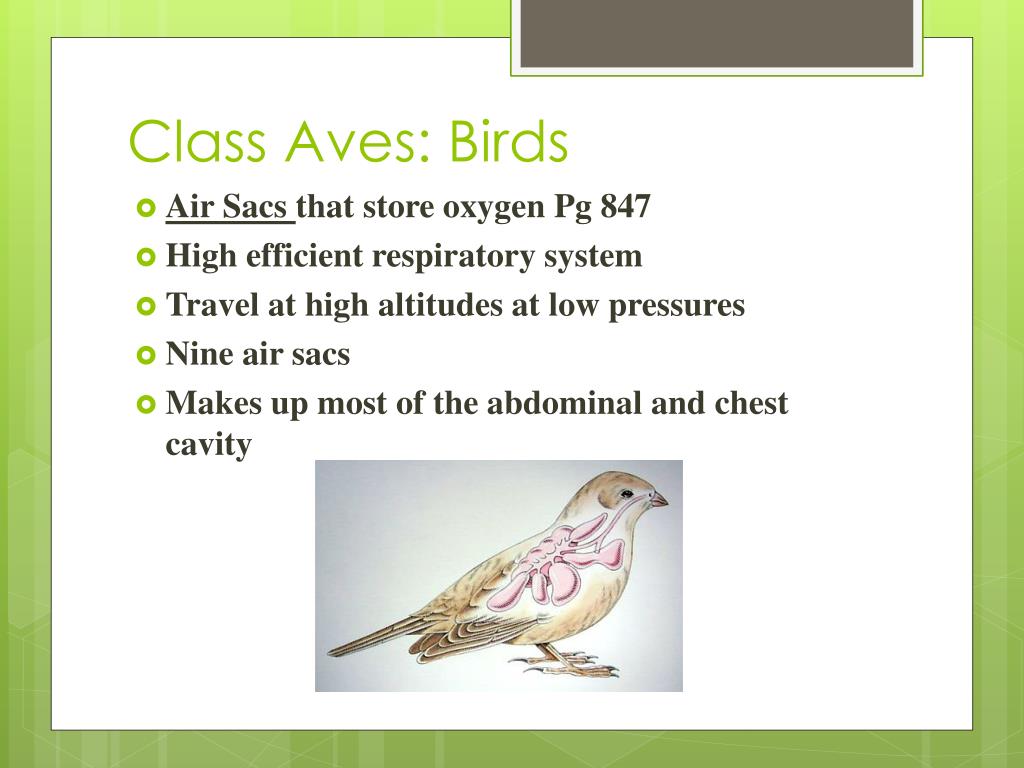 Class Aves: Birds

Air Sacs that store oxygen Pg 847

High efficient respiratory system

Travel at high altitudes at low pressures

Nine air sacs

Makes up most of the abdominal and chest cavity